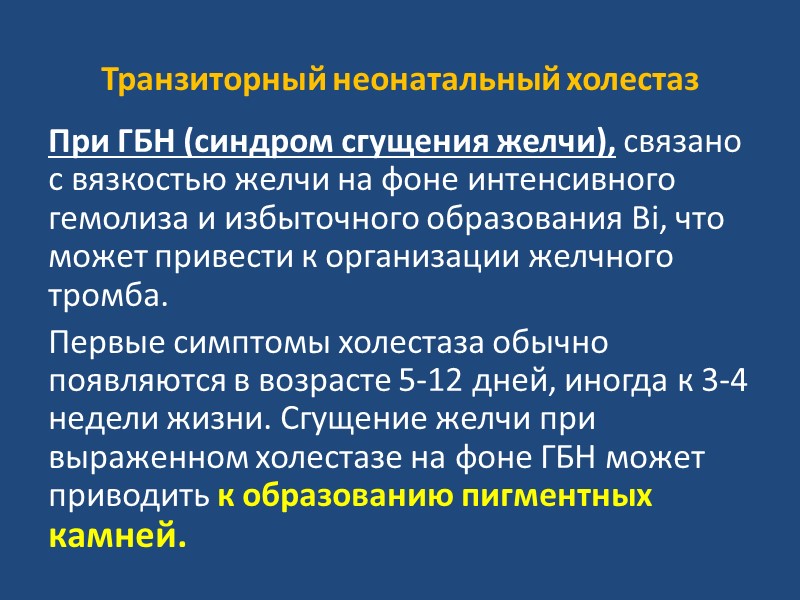 Транзиторный неонатальный холестаз

При ГБН (синдром сгущения желчи), связано с вязкостью желчи на фоне интенсивного гемолиза и избыточного образования Bi, что может привести к организации желчного тромба.

Первые симптомы холестаза обычно появляются в возрасте 5-12 дней, иногда к 3-4 недели жизни. Сгущение желчи при выраженном холестазе на фоне ГБН может приводить к образованию пигментных камней.